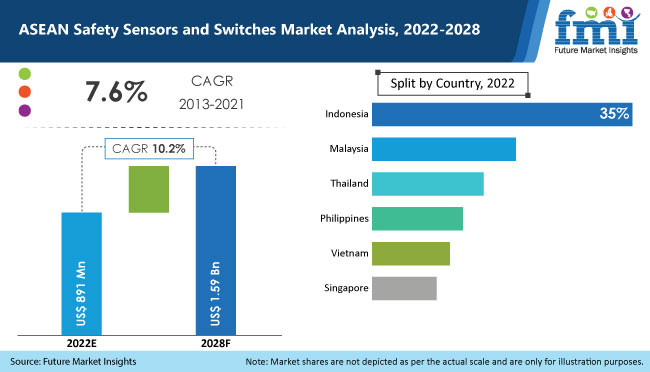 ASEAN Safety Sensors and Switches Market Analysis, 2022-2028

fmi
Future Market Insights

7.6% CAGR 2013-2021

CAGR 10.2%

US$ 891 Mn

US$ 1.59 Bn

2022E

2028F

Split by Country, 2022

Indonesia 35%

Malaysia

Thailand

Philippines

Vietnam

Singapore

Source: Future Market Insights

Note: Market shares are not depicted as per the actual scale and are only for illustration purposes.